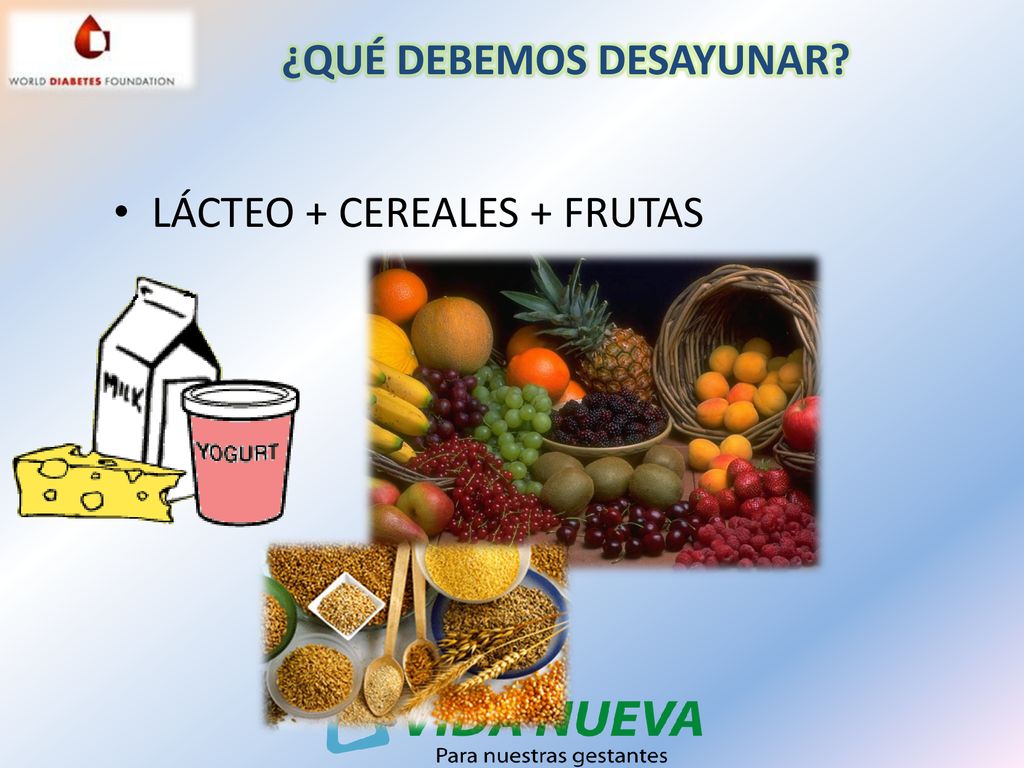 WORLD DIABETES FOUNDATION

¿QUÉ DEBEMOS DESAYUNAR?

• LÁCTEO + CEREALES + FRUTAS

MILK

YOGURT

VIDA NUEVA
Para nuestras gestantes